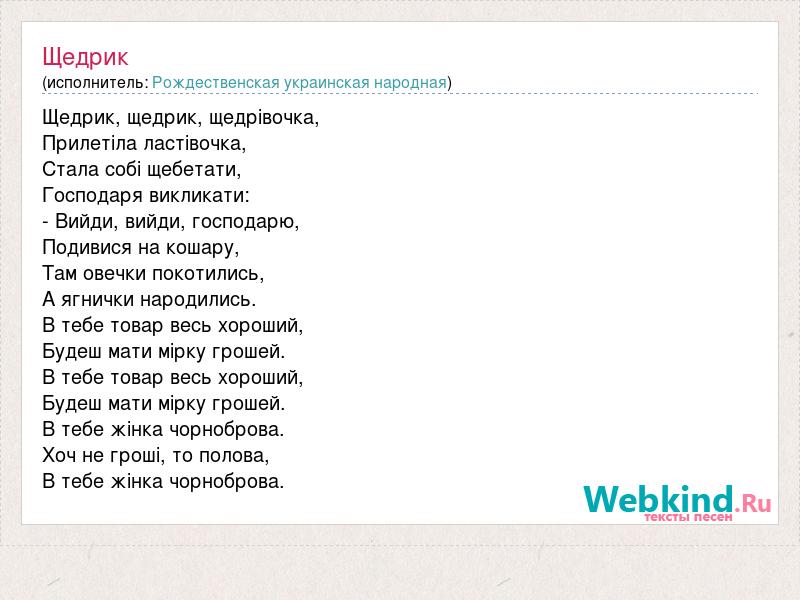 Щедрик
(исполнитель: Рождественская украинская народная)

Щедрик, щедрик, щедрівочка,
Прилетіла ластівочка,
Стала собі щебетати,
Господаря викликати:
- Вийди, вийди, господарю,
Подивися на кошару,
Там овечки покотились,
А ягнички народились.
В тебе товар весь хороший,
Будеш мати мірку грошей.
В тебе товар весь хороший,
Будеш мати мірку грошей.
В тебе жінка чорноброва.
Хоч не гроші, то полова,
В тебе жінка чорноброва.

Webkind.Ru
тексты песен